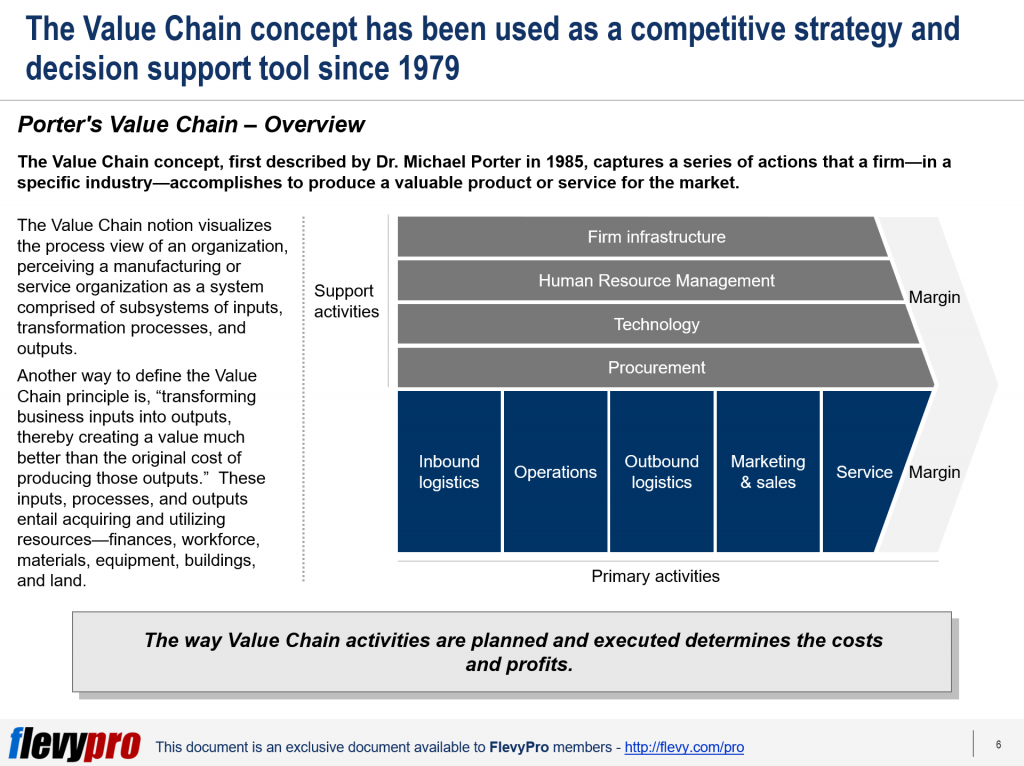 The Value Chain concept has been used as a competitive strategy and decision support tool since 1979

Porter's Value Chain – Overview

The Value Chain concept, first described by Dr. Michael Porter in 1985, captures a series of actions that a firm—in a specific industry—accomplishes to produce a valuable product or service for the market.

The Value Chain notion visualizes the process view of an organization, perceiving a manufacturing or service organization as a system comprised of subsystems of inputs, transformation processes, and outputs.

Another way to define the Value Chain principle is, "transforming business inputs into outputs, thereby creating a value much better than the original cost of producing those outputs." These inputs, processes, and outputs entail acquiring and utilizing resources—finances, workforce, materials, equipment, buildings, and land.

Support activities

Firm infrastructure

Human Resource Management

Technology

Procurement

Margin

Inbound logistics

Operations

Outbound logistics

Marketing & sales

Service

Margin

Primary activities

The way Value Chain activities are planned and executed determines the costs and profits.

flevypro

This document is an exclusive document available to FlevyPro members - http://flevy.com/pro

6